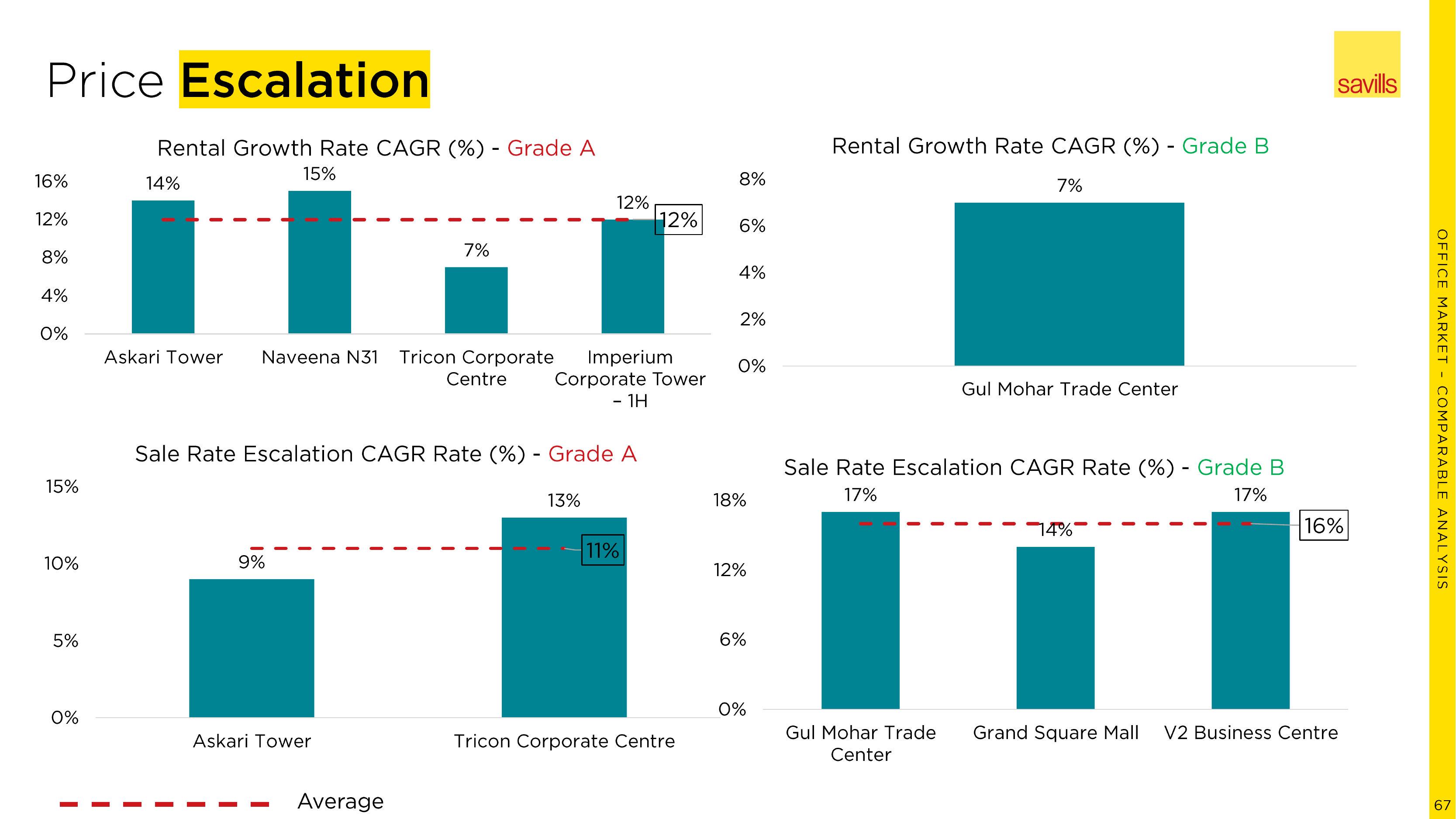 Price Escalation

savills

Rental Growth Rate CAGR (%) - Grade A

16%
12%
8%
4%
0%

14%
15%
7%
12%
12%

Askari Tower
Naveena N31
Tricon Corporate Centre
Imperium Corporate Tower – 1H

Rental Growth Rate CAGR (%) - Grade B

8%
6%
4%
2%
0%

7%

Gul Mohar Trade Center

Sale Rate Escalation CAGR Rate (%) - Grade A

15%
10%
5%
0%

9%
13%
11%

Askari Tower
Tricon Corporate Centre

Sale Rate Escalation CAGR Rate (%) - Grade B

18%
12%
6%
0%

17%
14%
17%
16%

Gul Mohar Trade Center
Grand Square Mall
V2 Business Centre

Average

OFFICE MARKET - COMPARABLE ANALYSIS

67